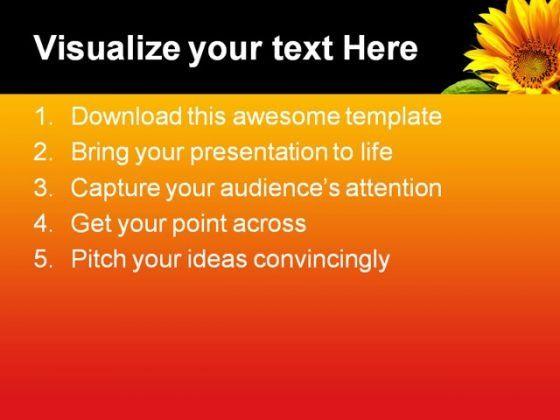 Visualize your text Here

1. Download this awesome template
2. Bring your presentation to life
3. Capture your audience's attention
4. Get your point across
5. Pitch your ideas convincingly